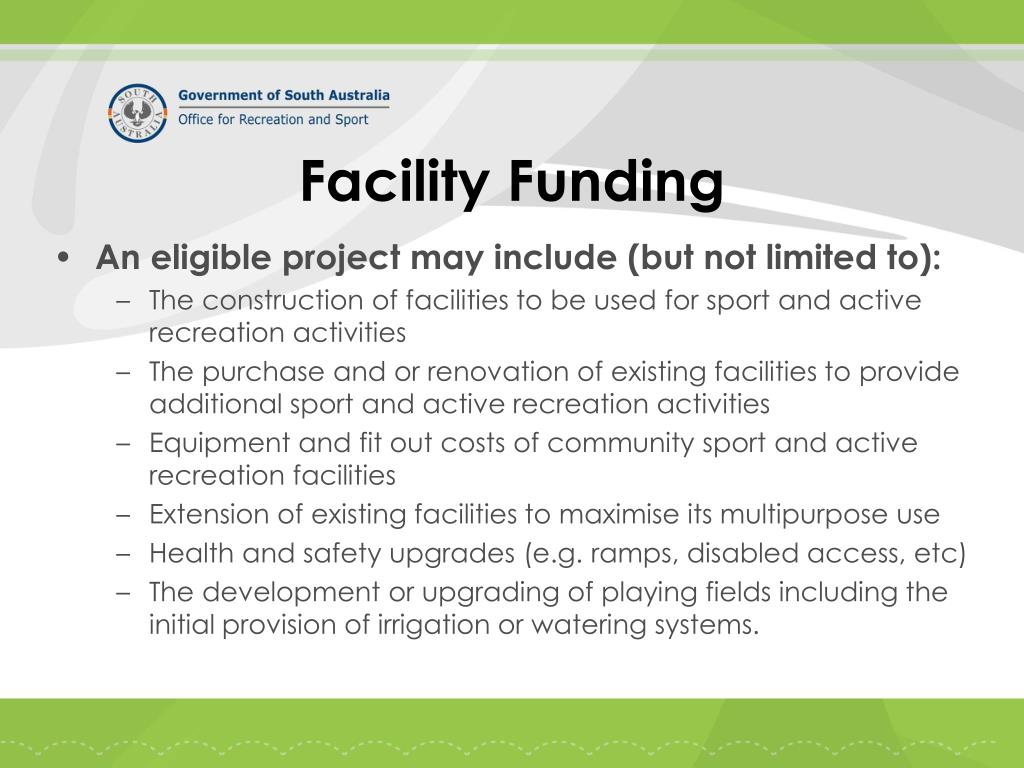 SOUTH AUSTRALIA

Government of South Australia
Office for Recreation and Sport

Facility Funding

• An eligible project may include (but not limited to):
  – The construction of facilities to be used for sport and active recreation activities
  – The purchase and or renovation of existing facilities to provide additional sport and active recreation activities
  – Equipment and fit out costs of community sport and active recreation facilities
  – Extension of existing facilities to maximise its multipurpose use
  – Health and safety upgrades (e.g. ramps, disabled access, etc)
  – The development or upgrading of playing fields including the initial provision of irrigation or watering systems.